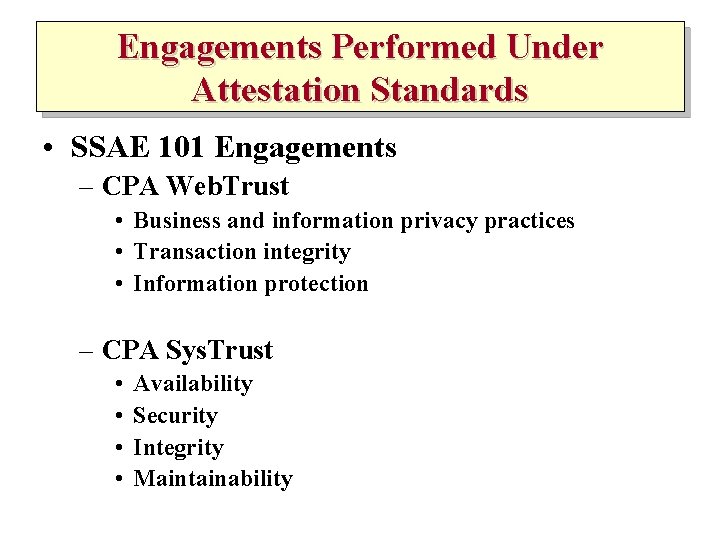 Engagements Performed Under Attestation Standards

• SSAE 101 Engagements
– CPA WebTrust
• Business and information privacy practices
• Transaction integrity
• Information protection

– CPA SysTrust
• Availability
• Security
• Integrity
• Maintainability